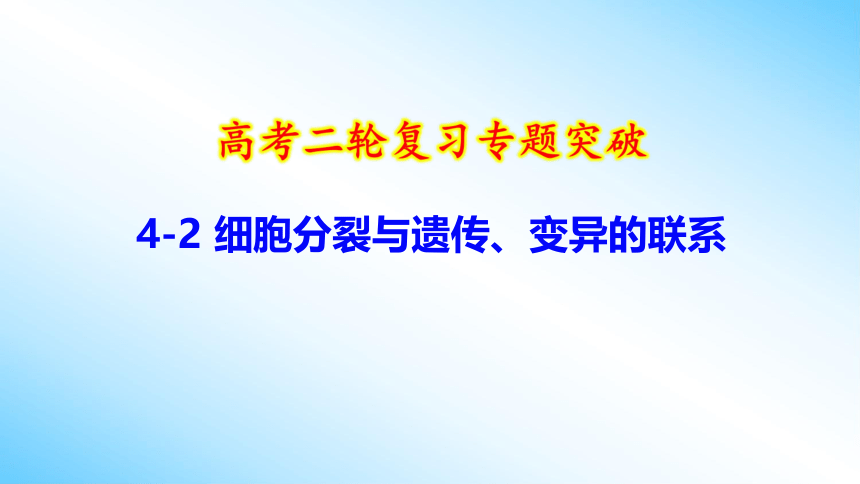 高考二轮复习专题突破

4-2 细胞分裂与遗传、变异的联系